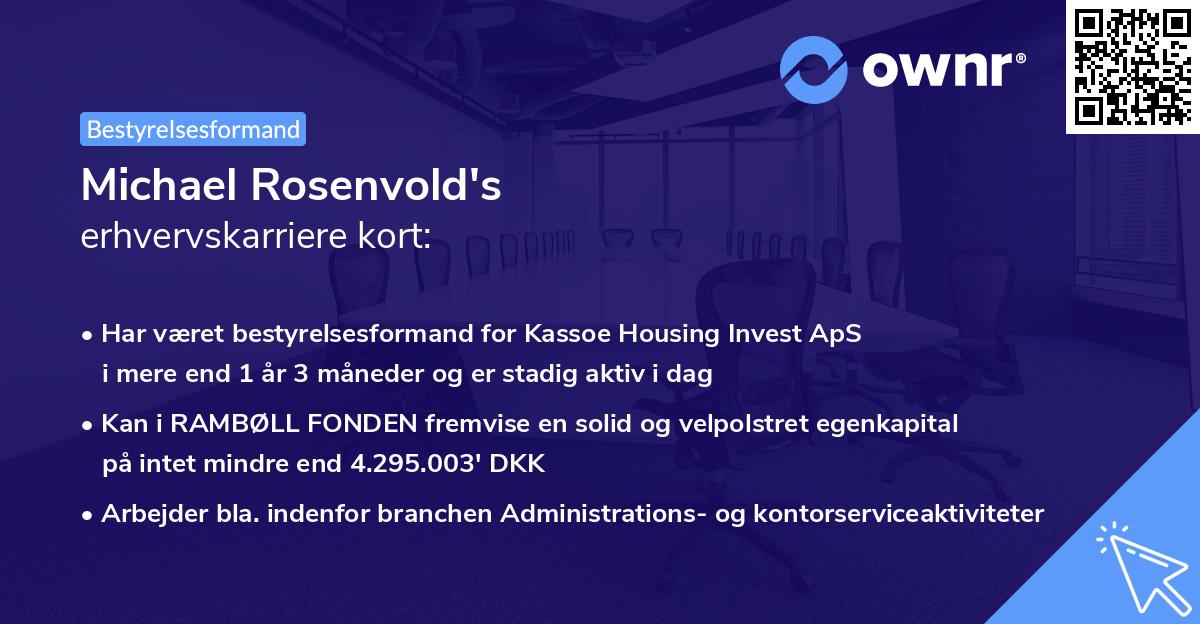 ownr®

Bestyrelsesformand

Michael Rosenvold's
erhvervskarriere kort:

• Har været bestyrelsesformand for Kassoe Housing Invest ApS i mere end 1 år 3 måneder og er stadig aktiv i dag

• Kan i RAMBØLL FONDEN fremvise en solid og velpolstret egenkapital på intet mindre end 4.295.003' DKK

• Arbejder bla. indenfor branchen Administrations- og kontorserviceaktiviteter